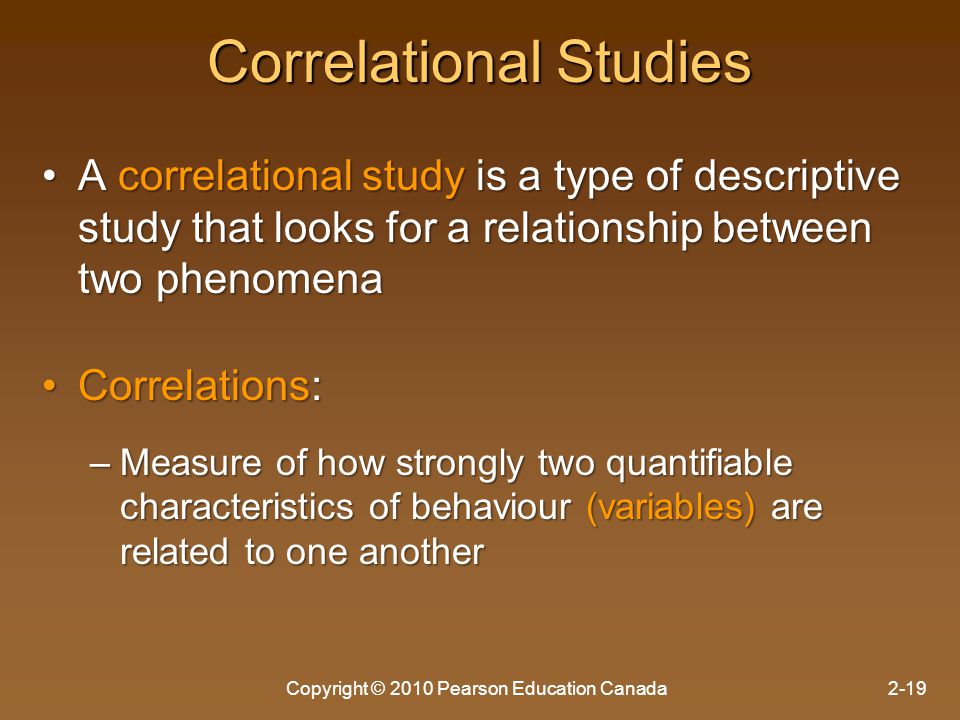 Correlational Studies

• A correlational study is a type of descriptive study that looks for a relationship between two phenomena

• Correlations:

– Measure of how strongly two quantifiable characteristics of behaviour (variables) are related to one another

Copyright © 2010 Pearson Education Canada

2-19